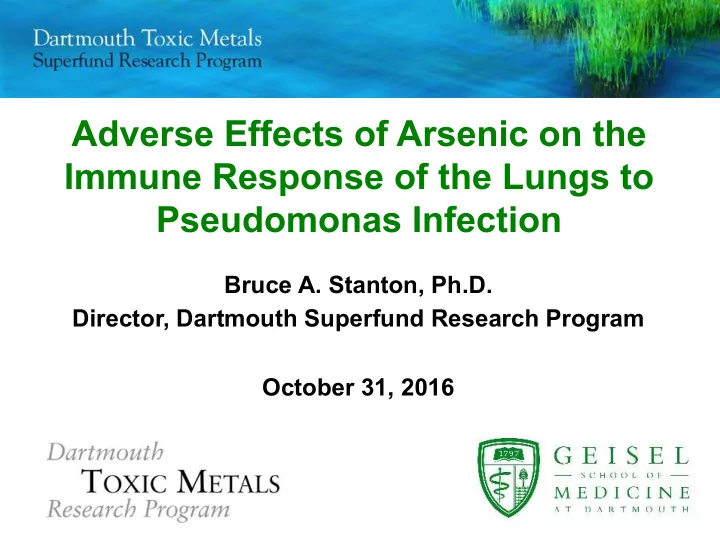 Dartmouth Toxic Metals
Superfund Research Program

Adverse Effects of Arsenic on the Immune Response of the Lungs to Pseudomonas Infection

Bruce A. Stanton, Ph.D.
Director, Dartmouth Superfund Research Program

October 31, 2016

Dartmouth
TOXIC METALS
Research Program

1797

GEISEL
SCHOOL OF
MEDICINE
AT DARTMOUTH